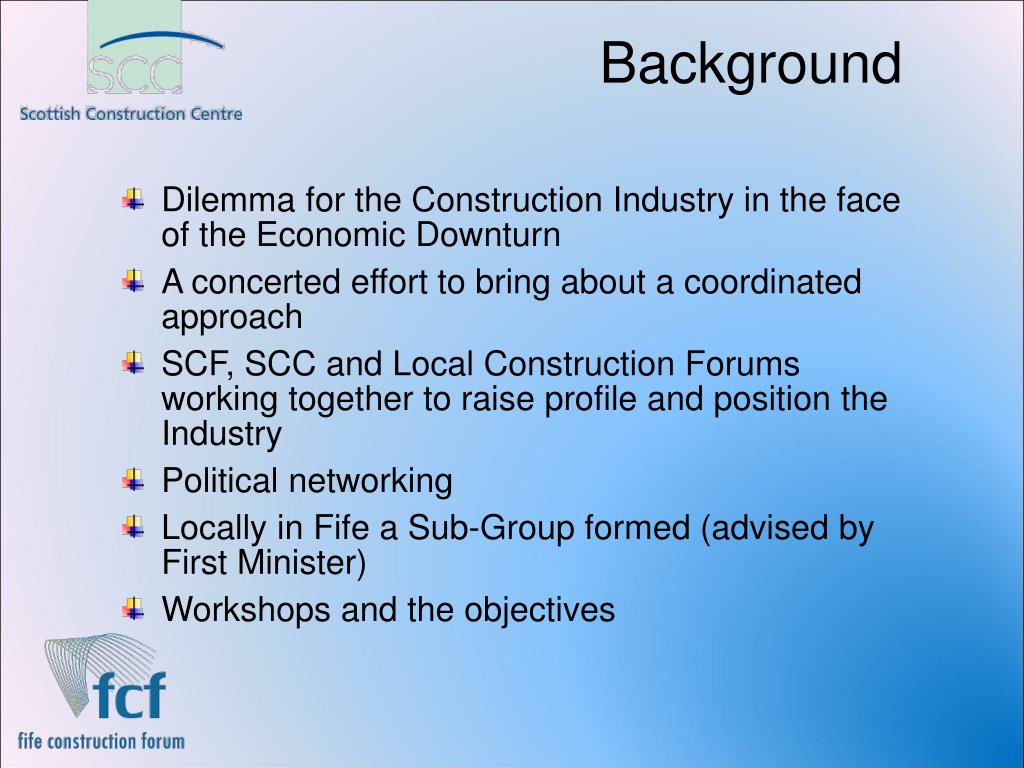 SCC
Scottish Construction Centre

Background

Dilemma for the Construction Industry in the face of the Economic Downturn

A concerted effort to bring about a coordinated approach

SCF, SCC and Local Construction Forums working together to raise profile and position the Industry

Political networking

Locally in Fife a Sub-Group formed (advised by First Minister)

Workshops and the objectives

fcf
fife construction forum